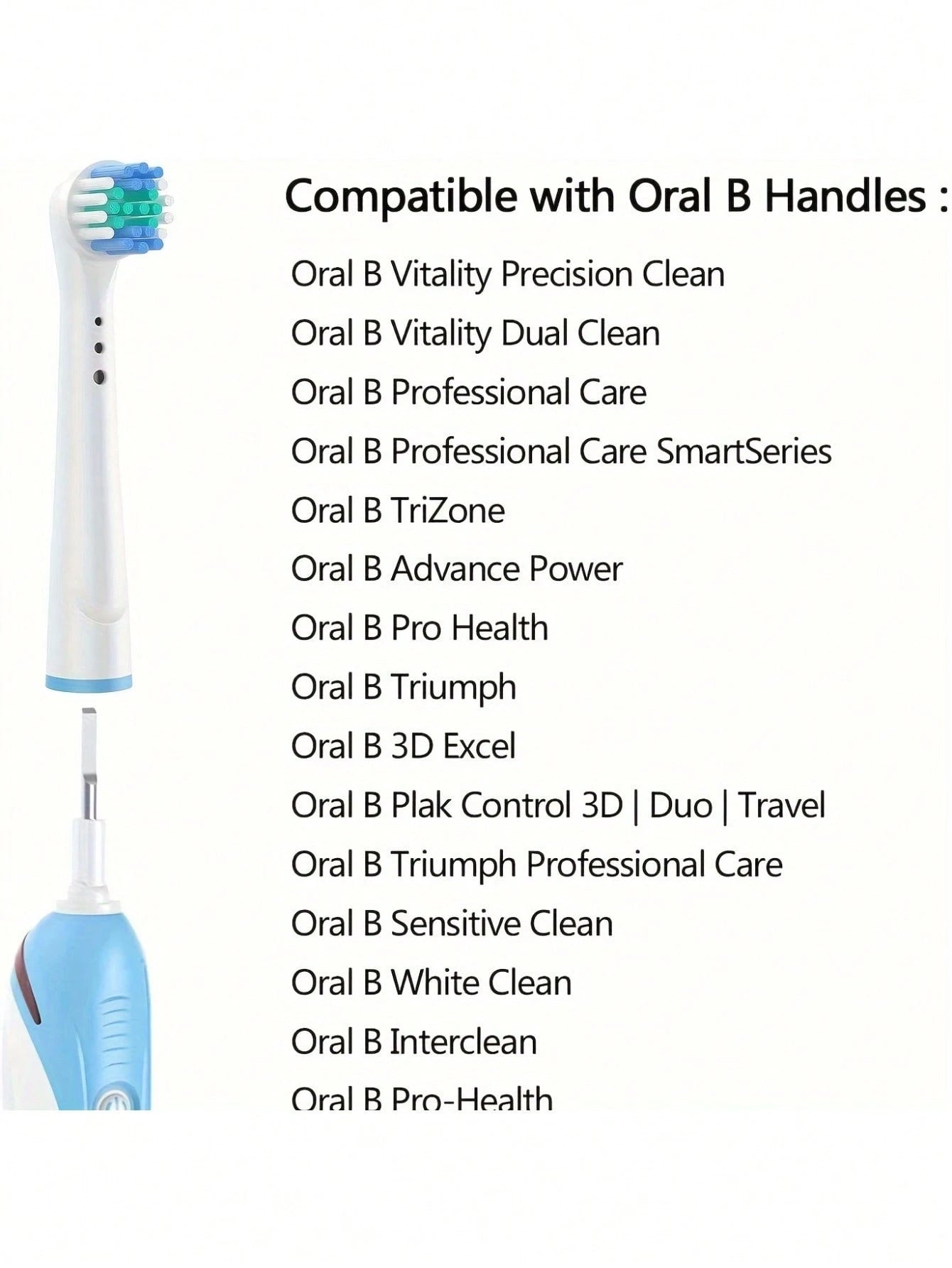 Compatible with Oral B Handles :

Oral B Vitality Precision Clean

Oral B Vitality Dual Clean

Oral B Professional Care

Oral B Professional Care SmartSeries

Oral B TriZone

Oral B Advance Power

Oral B Pro Health

Oral B Triumph

Oral B 3D Excel

Oral B Plak Control 3D | Duo | Travel

Oral B Triumph Professional Care

Oral B Sensitive Clean

Oral B White Clean

Oral B Interclean

Oral B Pro-Health